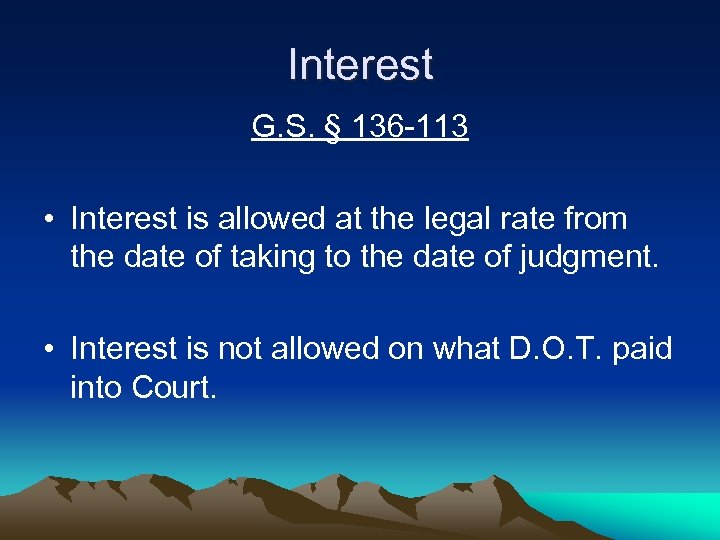 Interest

G.S. § 136-113

• Interest is allowed at the legal rate from the date of taking to the date of judgment.

• Interest is not allowed on what D.O.T. paid into Court.